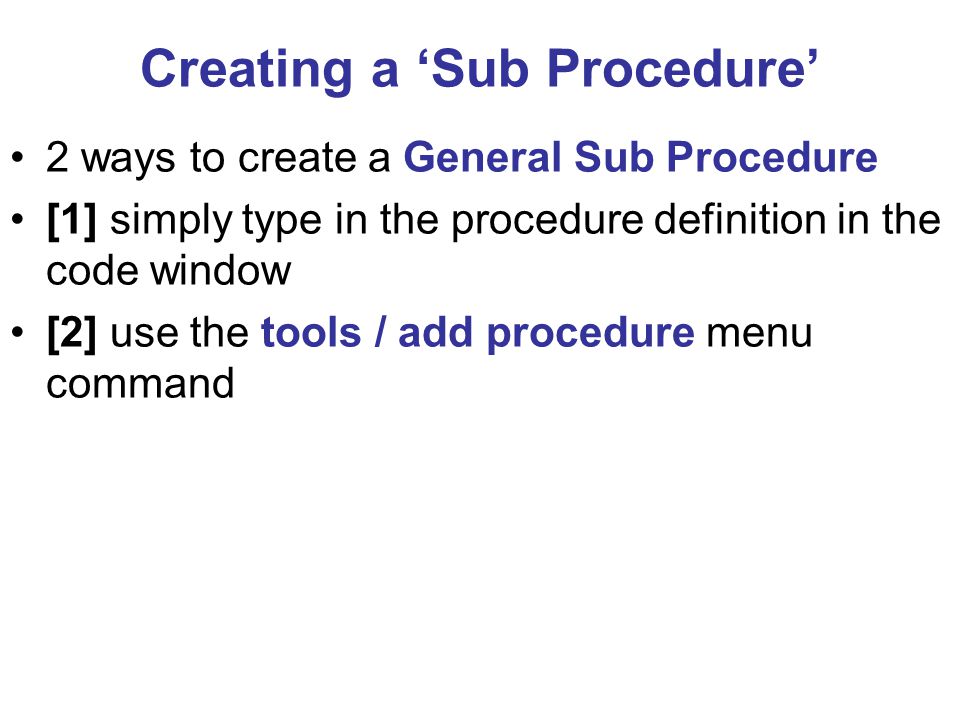 Creating a ‘Sub Procedure’

• 2 ways to create a General Sub Procedure

• [1] simply type in the procedure definition in the code window

• [2] use the tools / add procedure menu command